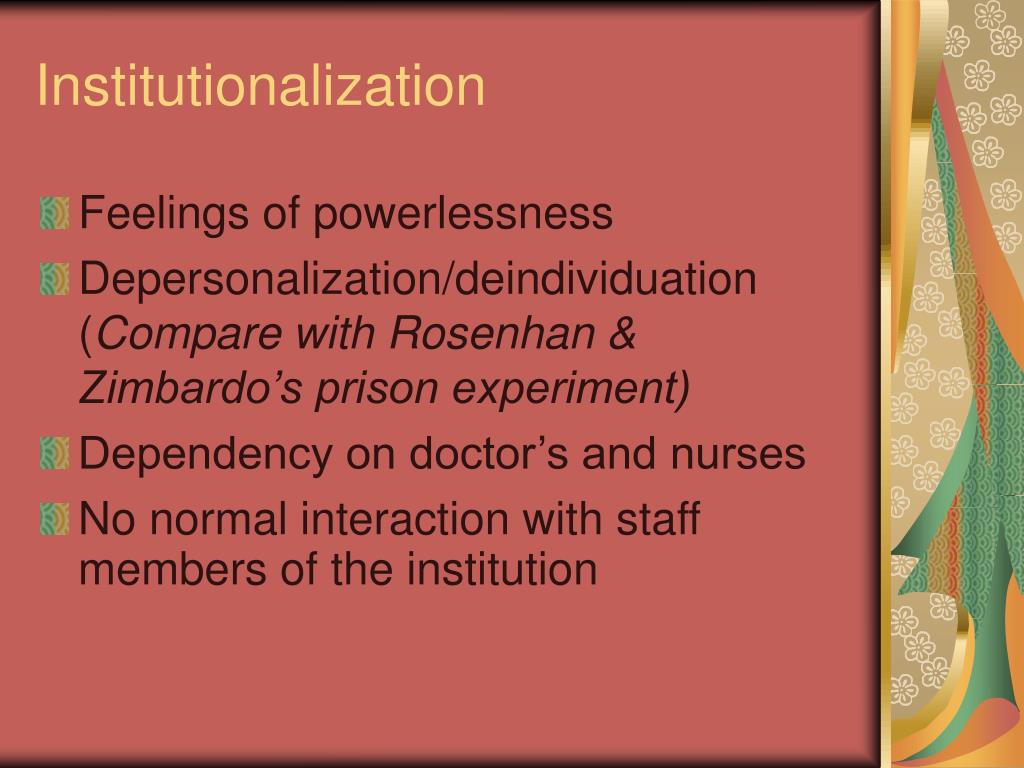 Institutionalization

Feelings of powerlessness

Depersonalization/deindividuation (Compare with Rosenhan & Zimbardo’s prison experiment)

Dependency on doctor’s and nurses

No normal interaction with staff members of the institution